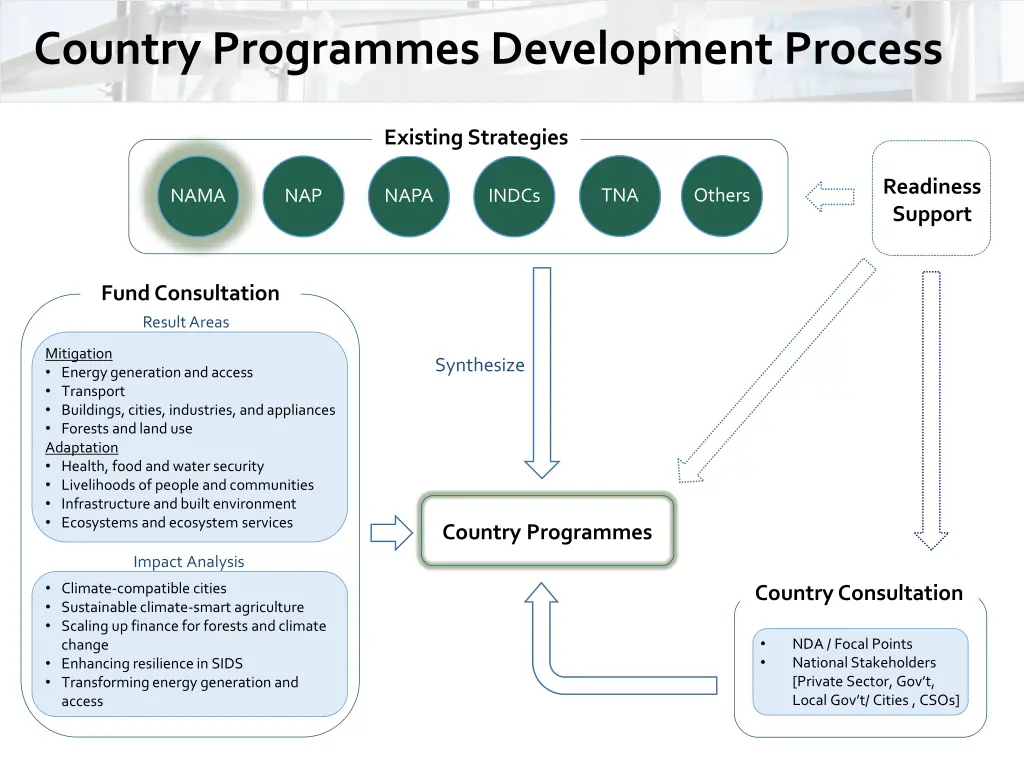 Country Programmes Development Process

Existing Strategies

NAMA
NAP
NAPA
INDCs
TNA
Others

Readiness Support

Fund Consultation

Result Areas

Mitigation
• Energy generation and access
• Transport
• Buildings, cities, industries, and appliances
• Forests and land use
Adaptation
• Health, food and water security
• Livelihoods of people and communities
• Infrastructure and built environment
• Ecosystems and ecosystem services

Impact Analysis

• Climate-compatible cities
• Sustainable climate-smart agriculture
• Scaling up finance for forests and climate change
• Enhancing resilience in SIDS
• Transforming energy generation and access

Synthesize

Country Programmes

Country Consultation

• NDA / Focal Points
• National Stakeholders [Private Sector, Gov't, Local Gov't/ Cities , CSOs]